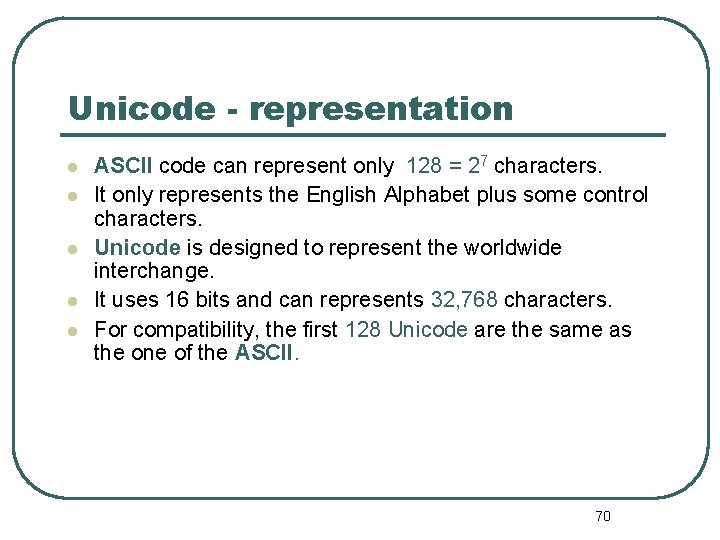 Unicode - representation

- ASCII code can represent only $128 = 2^7$ characters.
- It only represents the English Alphabet plus some control characters.
- Unicode is designed to represent the worldwide interchange.
- It uses 16 bits and can represents 32,768 characters.
- For compatibility, the first 128 Unicode are the same as the one of the ASCII.

70